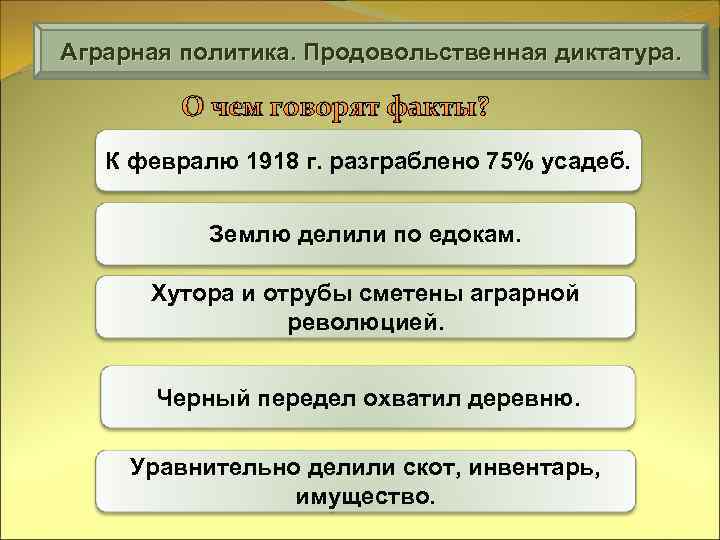 Аграрная политика. Продовольственная диктатура.

О чем говорят факты?

К февралю 1918 г. разграблено 75% усадеб.

Землю делили по едокам.

Хутора и отрубы сметены аграрной революцией.

Черный передел охватил деревню.

Уравнительно делили скот, инвентарь, имущество.